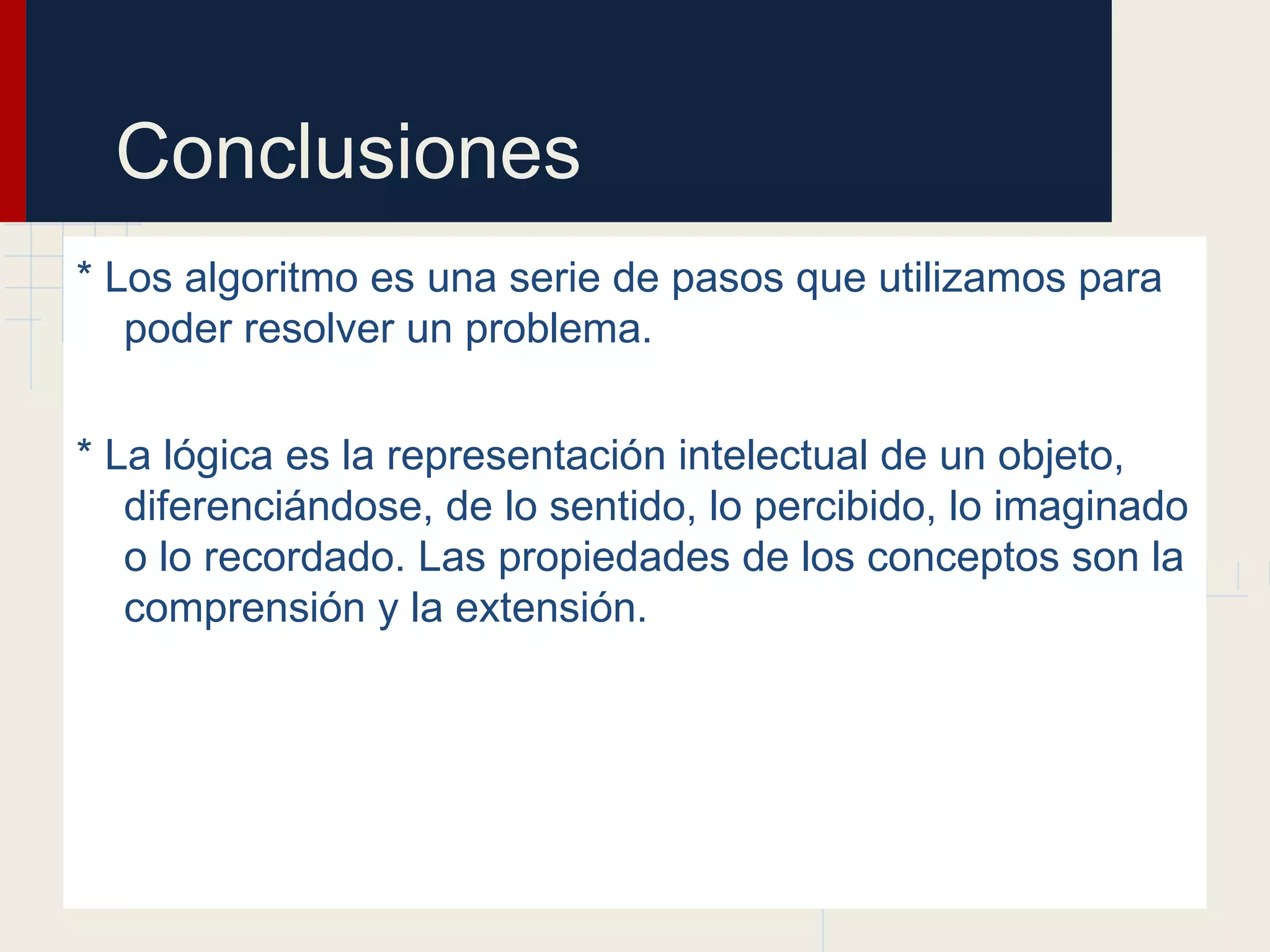 Conclusiones

* Los algoritmo es una serie de pasos que utilizamos para poder resolver un problema.

* La lógica es la representación intelectual de un objeto, diferenciándose, de lo sentido, lo percibido, lo imaginado o lo recordado. Las propiedades de los conceptos son la comprensión y la extensión.